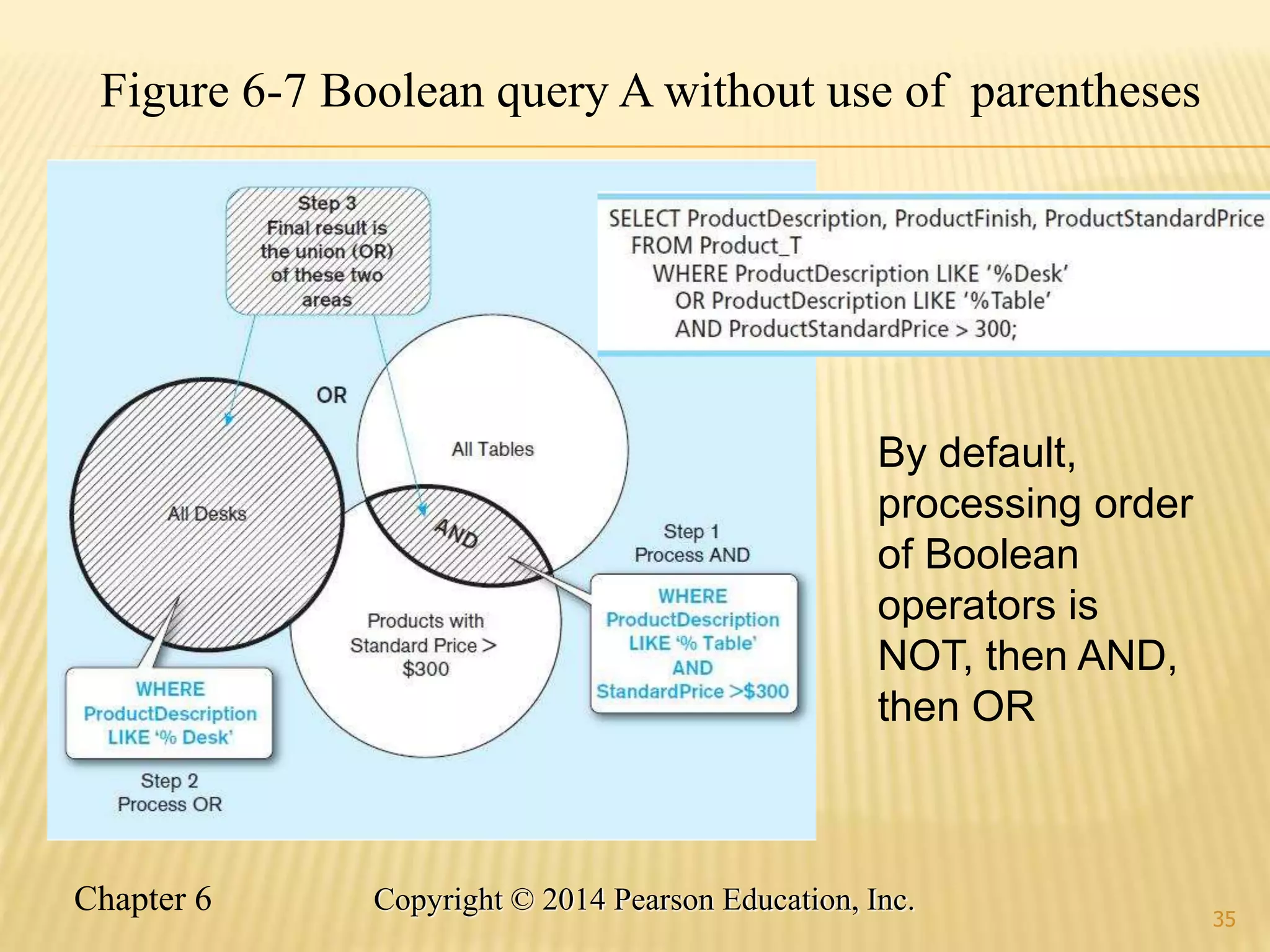 Figure 6-7 Boolean query A without use of parentheses

Step 3
Final result is the union (OR) of these two areas

SELECT ProductDescription, ProductFinish, ProductStandardPrice
FROM Product_T
WHERE ProductDescription LIKE '%Desk'
OR ProductDescription LIKE '%Table'
AND ProductStandardPrice > 300;

OR

All Tables

All Desks

AND

Step 1
Process AND

WHERE ProductDescription LIKE '% Table' AND StandardPrice >$300

Products with Standard Price > $300

WHERE ProductDescription LIKE '% Desk'

Step 2
Process OR

By default, processing order of Boolean operators is NOT, then AND, then OR

Chapter 6

Copyright © 2014 Pearson Education, Inc.

35